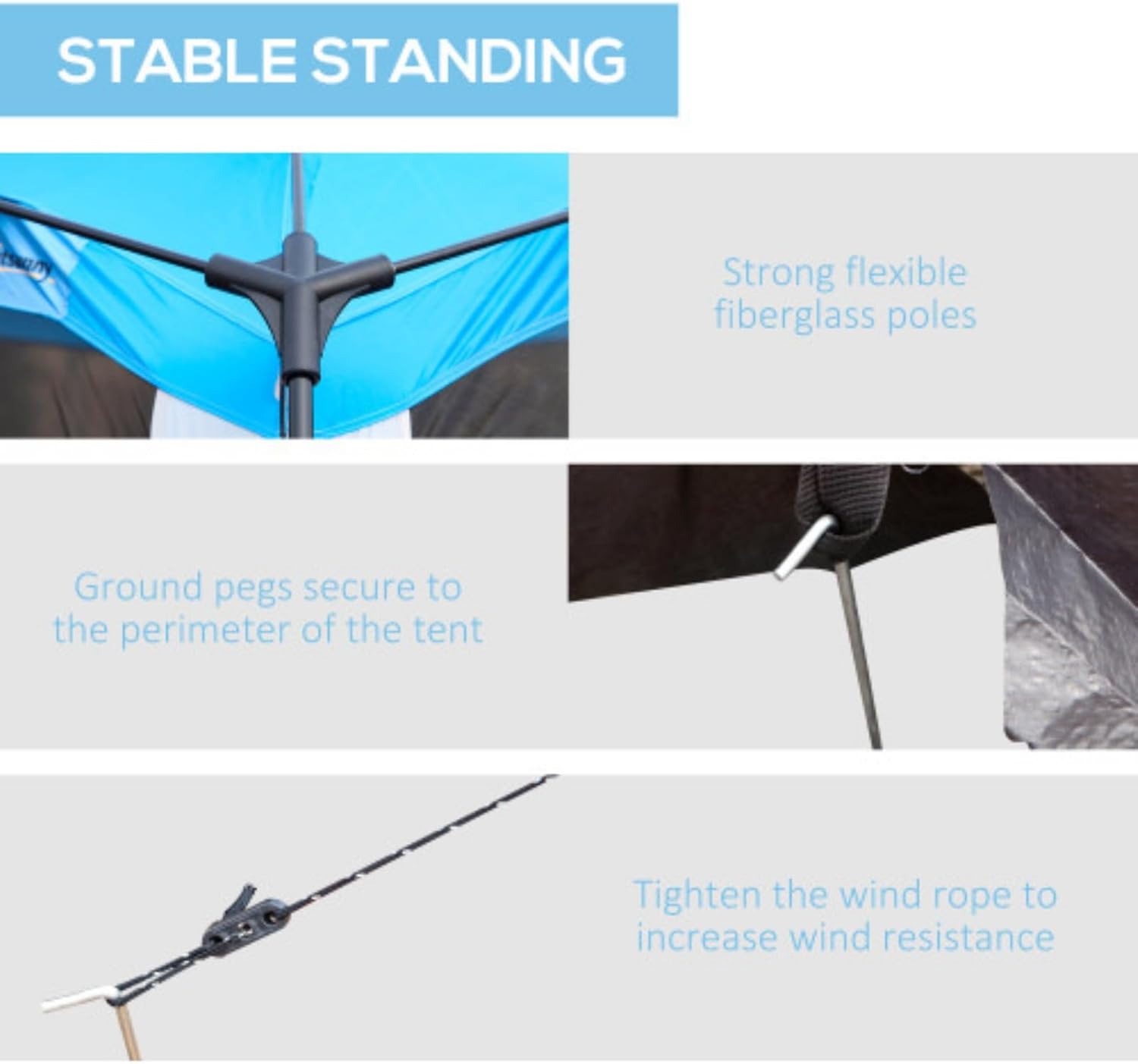 STABLE STANDING

Strong flexible fiberglass poles

Ground pegs secure to the perimeter of the tent

Tighten the wind rope to increase wind resistance